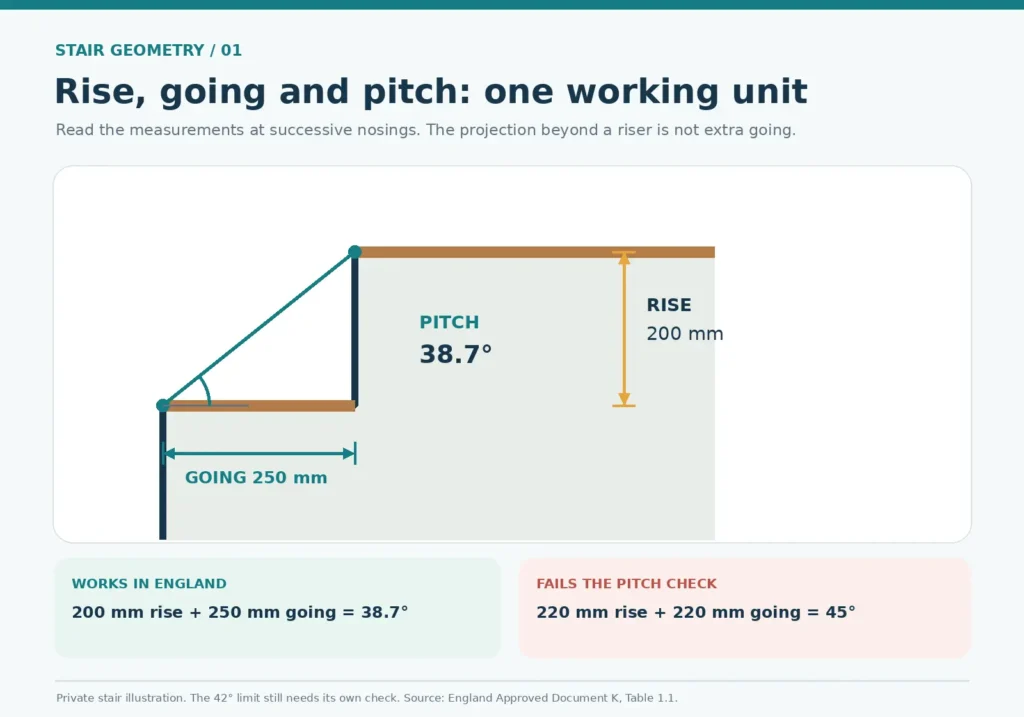 STAIR GEOMETRY / 01

Rise, going and pitch: one working unit

Read the measurements at successive nosings. The projection beyond a riser is not extra going.

PITCH
38.7°

RISE
200 mm

GOING 250 mm

WORKS IN ENGLAND
200 mm rise + 250 mm going = 38.7°

FAILS THE PITCH CHECK
220 mm rise + 220 mm going = 45°

Private stair illustration. The 42° limit still needs its own check. Source: England Approved Document K, Table 1.1.